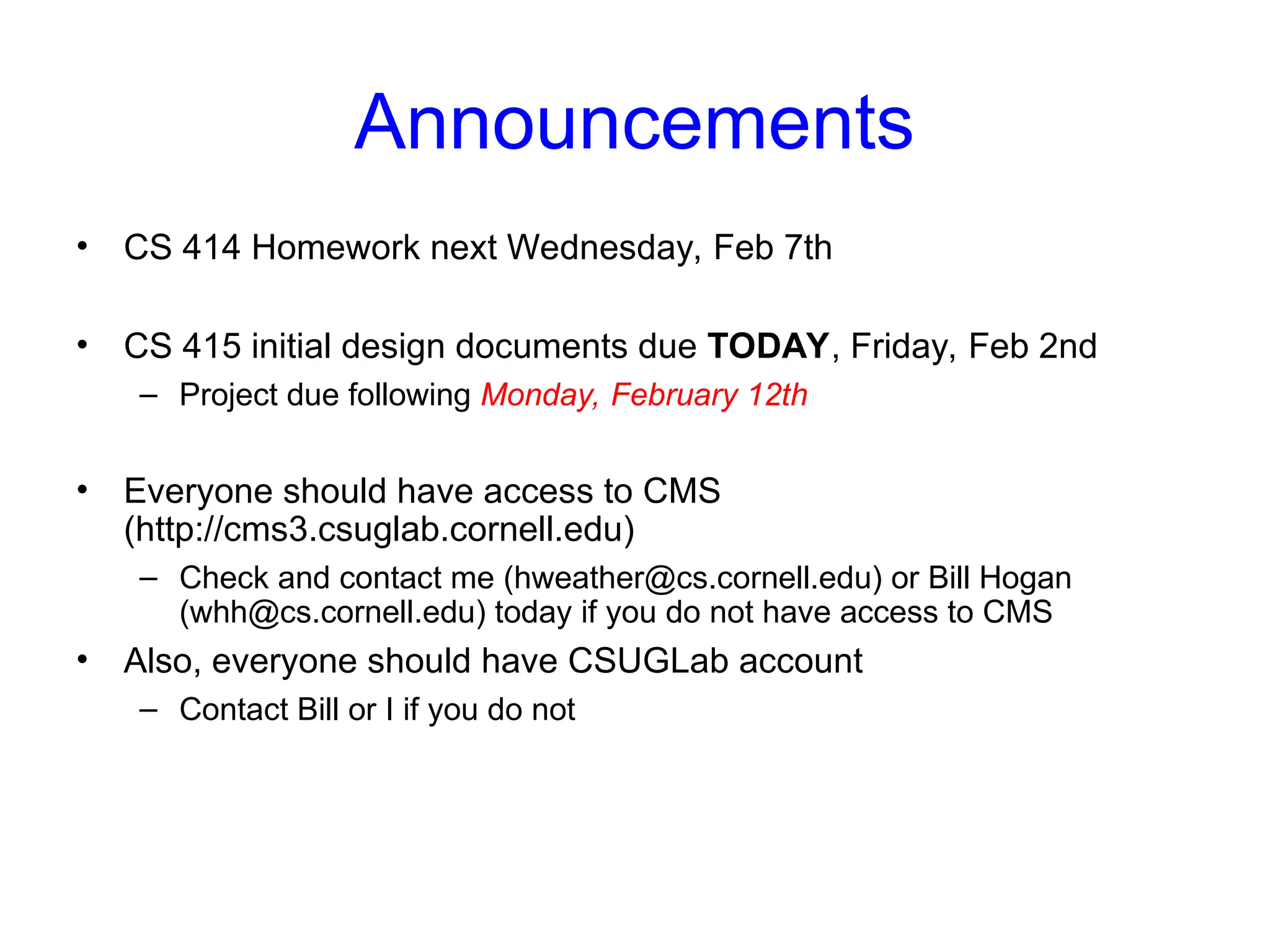 Announcements

• CS 414 Homework next Wednesday, Feb 7th

• CS 415 initial design documents due TODAY, Friday, Feb 2nd
  – Project due following Monday, February 12th

• Everyone should have access to CMS (http://cms3.csuglab.cornell.edu)
  – Check and contact me (hweather@cs.cornell.edu) or Bill Hogan (whh@cs.cornell.edu) today if you do not have access to CMS

• Also, everyone should have CSUGLab account
  – Contact Bill or I if you do not